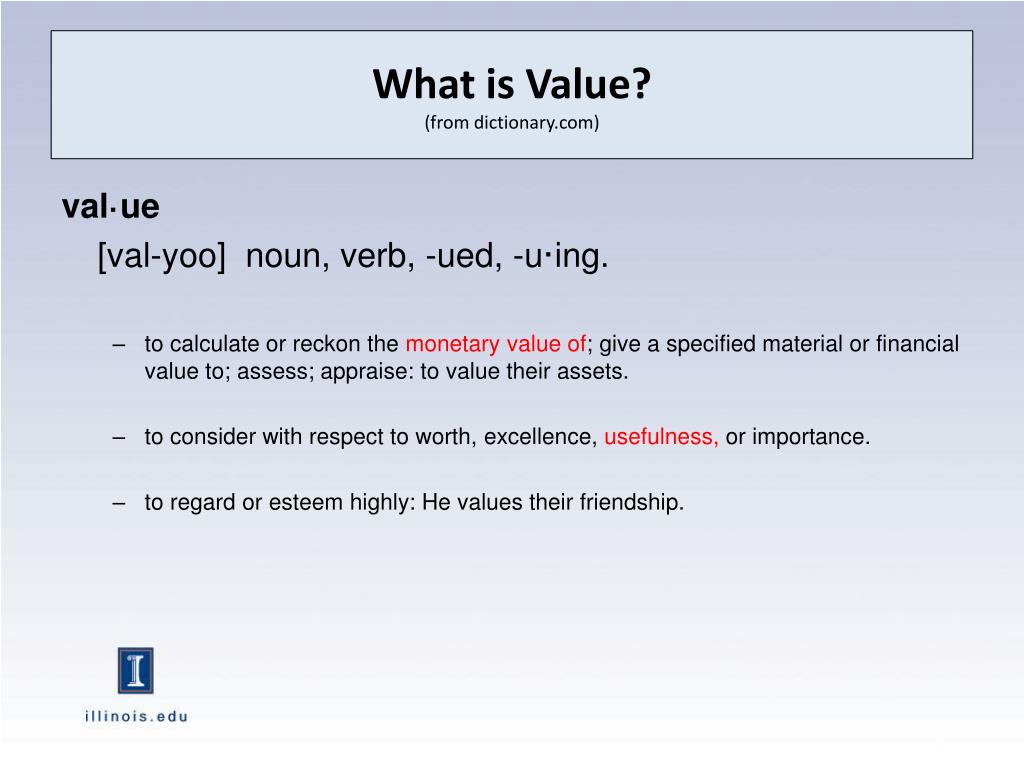 What is Value?
(from dictionary.com)

val·ue
[val-yoo] noun, verb, -ued, -u·ing.

– to calculate or reckon the monetary value of; give a specified material or financial value to; assess; appraise: to value their assets.

– to consider with respect to worth, excellence, usefulness, or importance.

– to regard or esteem highly: He values their friendship.

I

illinois.edu